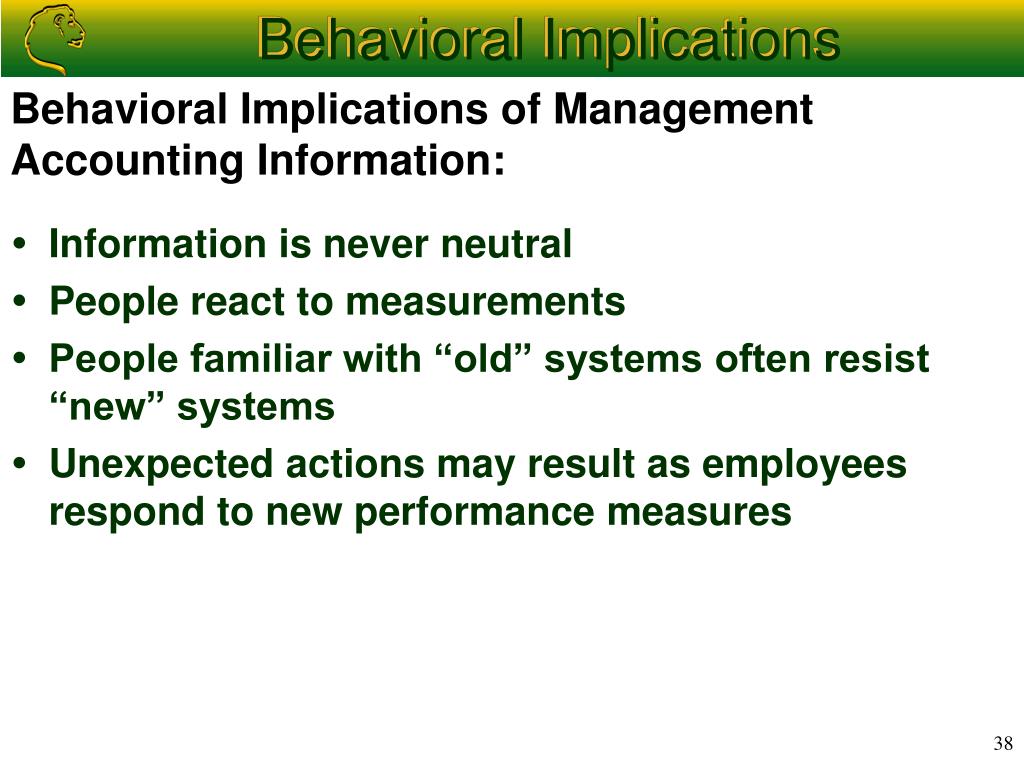 Behavioral Implications

Behavioral Implications of Management Accounting Information:

• Information is never neutral
• People react to measurements
• People familiar with “old” systems often resist “new” systems
• Unexpected actions may result as employees respond to new performance measures

38